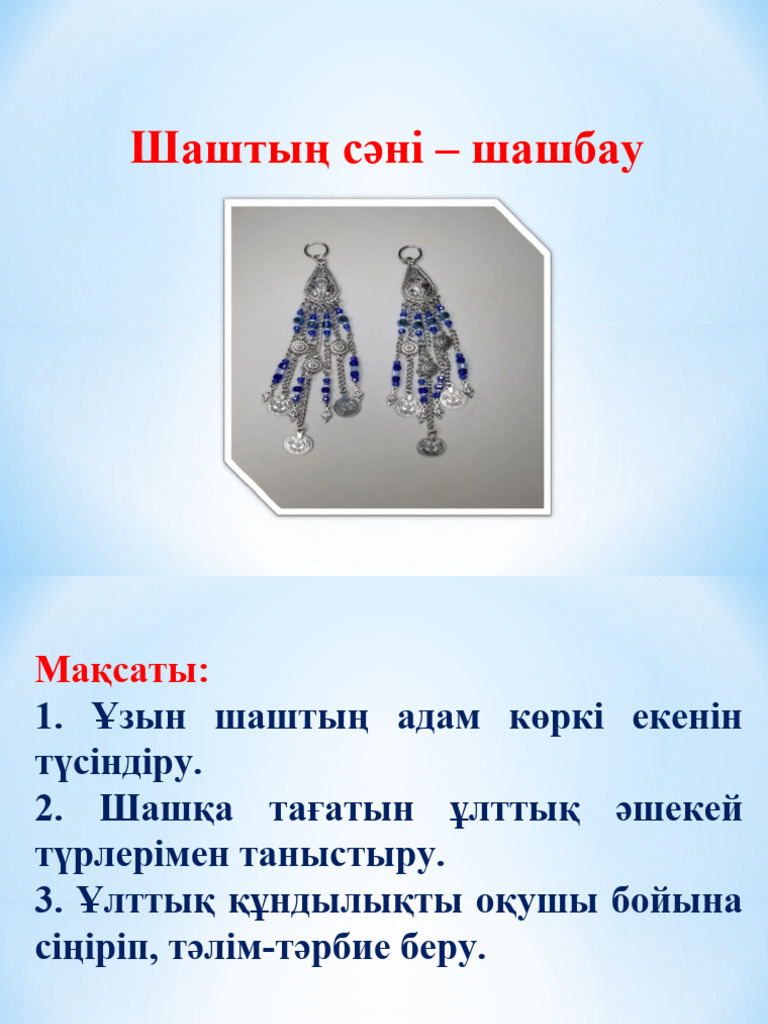 Шаштың сәні – шашбау

Мақсаты:
1. Ұзын шаштың адам көркі екенін түсіндіру.
2. Шашқа тағатын ұлттық әшекей түрлерімен таныстыру.
3. Ұлттық құндылықты оқушы бойына сіңіріп, тәлім-тәрбие беру.